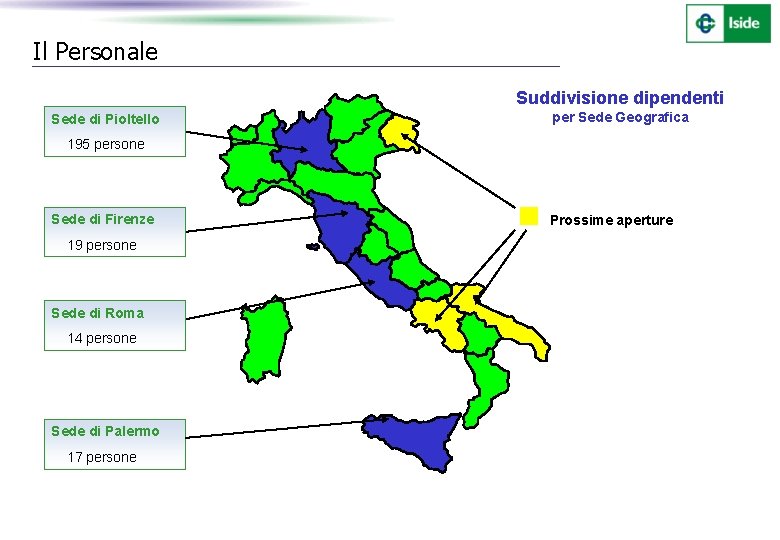 Iside

Il Personale

Suddivisione dipendenti
per Sede Geografica

Sede di Pioltello
195 persone

Sede di Firenze
19 persone

Sede di Roma
14 persone

Sede di Palermo
17 persone

Prossime aperture